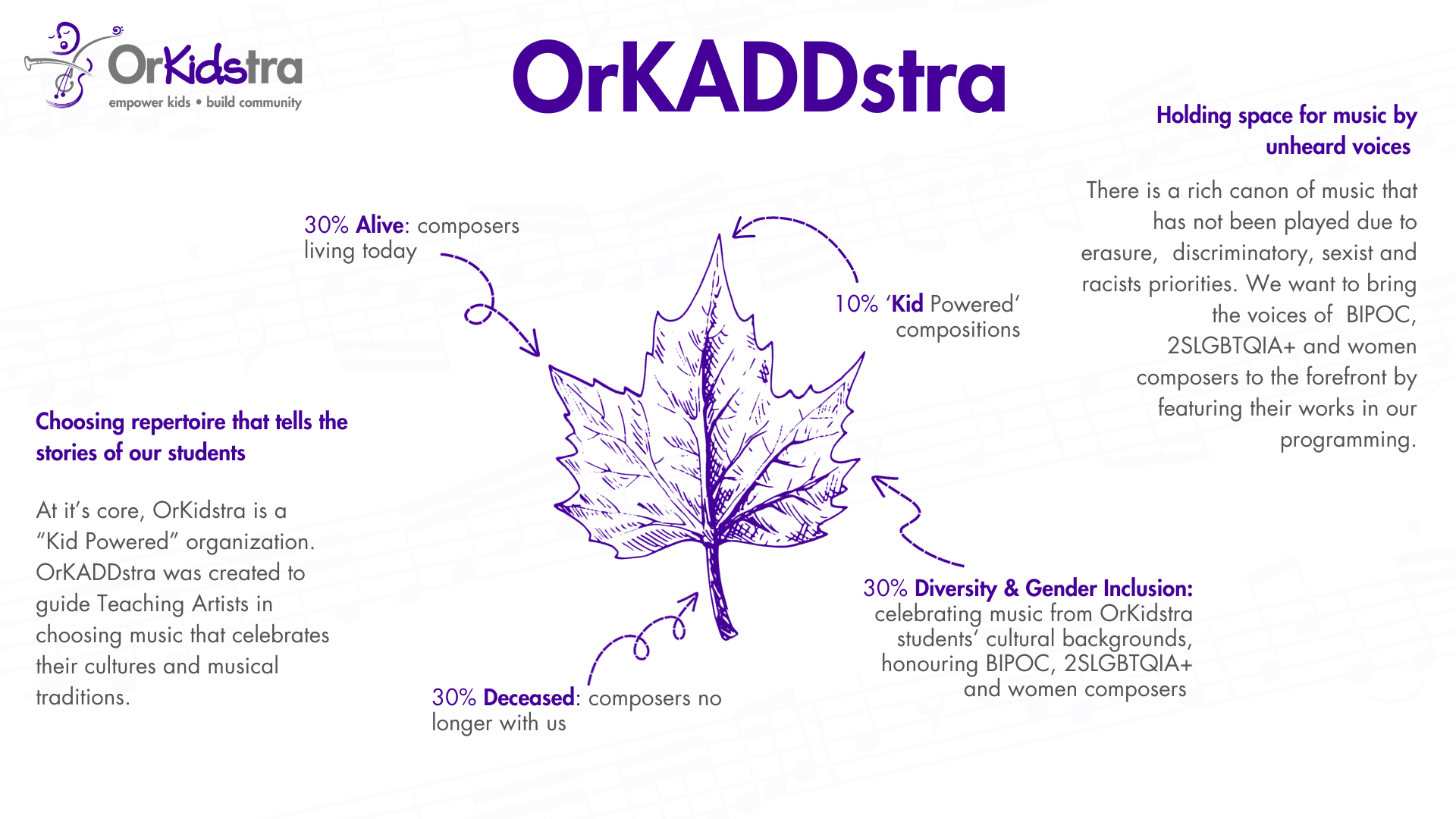 OrKidstra
empower kids • build community

OrKADDstra

Holding space for music by unheard voices

There is a rich canon of music that has not been played due to erasure, discriminatory, sexist and racists priorities. We want to bring the voices of BIPOC, 2SLGBTQIA+ and women composers to the forefront by featuring their works in our programming.

30% Alive: composers living today

10% 'Kid Powered' compositions

Choosing repertoire that tells the stories of our students

At it's core, OrKidstra is a "Kid Powered" organization. OrKADDstra was created to guide Teaching Artists in choosing music that celebrates their cultures and musical traditions.

30% Diversity & Gender Inclusion: celebrating music from OrKidstra students' cultural backgrounds, honouring BIPOC, 2SLGBTQIA+ and women composers

30% Deceased: composers no longer with us